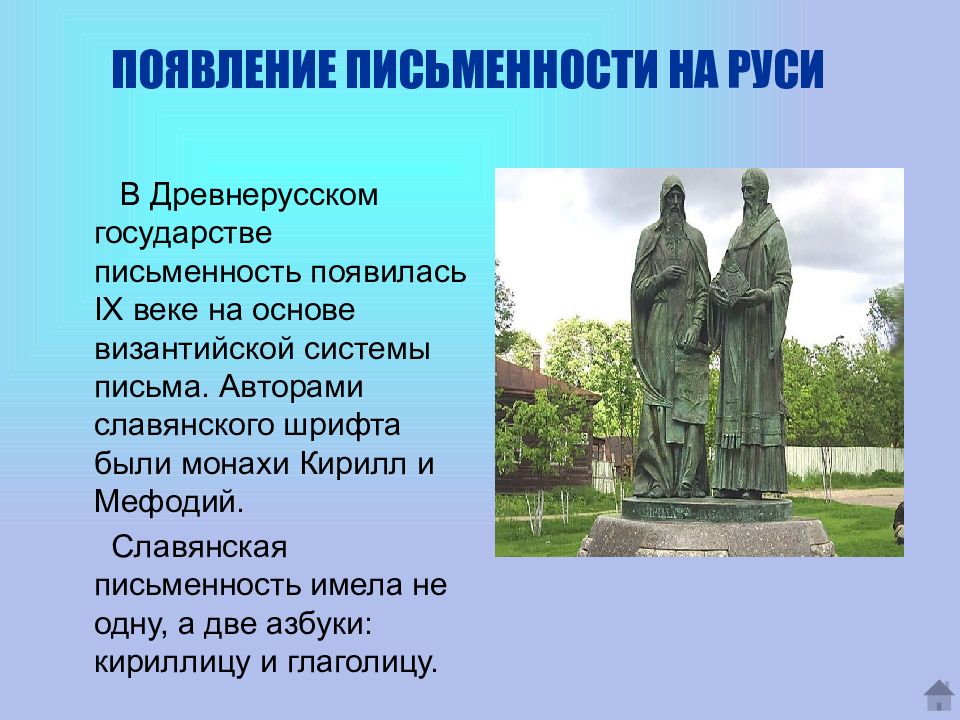 ПОЯВЛЕНИЕ ПИСЬМЕННОСТИ НА РУСИ

В Древнерусском государстве письменность появилась IX веке на основе византийской системы письма. Авторами славянского шрифта были монахи Кирилл и Мефодий.

Славянская письменность имела не одну, а две азбуки: кириллицу и глаголицу.